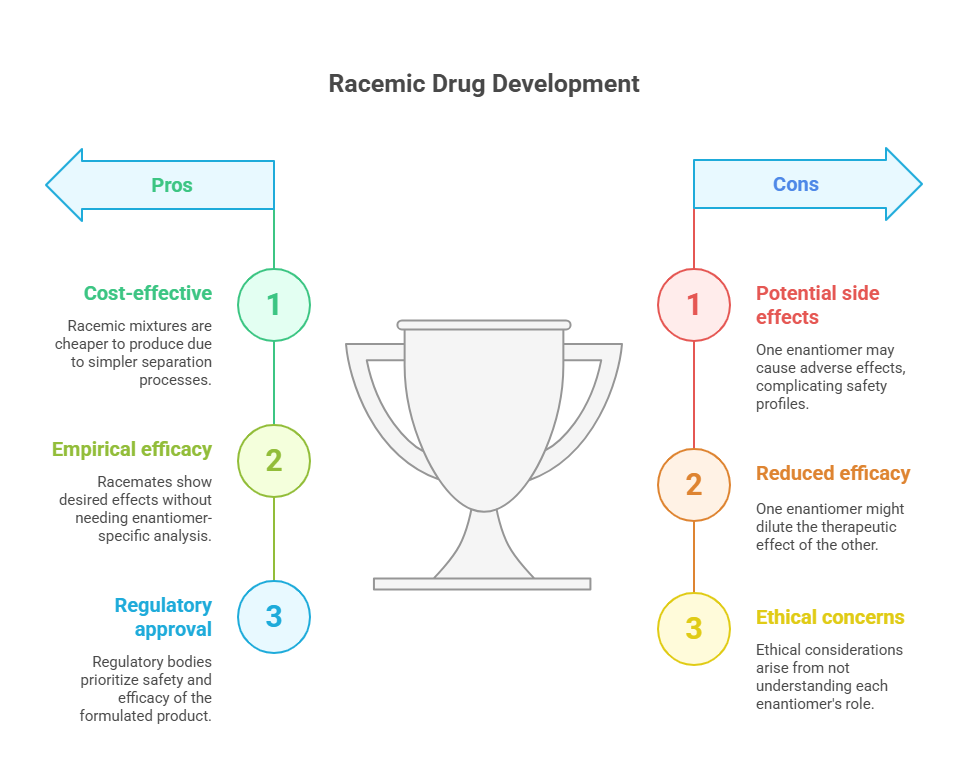 Racemic Drug Development

Pros

1

Cost-effective

Racemic mixtures are cheaper to produce due to simpler separation processes.

2

Empirical efficacy

Racemates show desired effects without needing enantiomer-specific analysis.

3

Regulatory approval

Regulatory bodies prioritize safety and efficacy of the formulated product.

Cons

1

Potential side effects

One enantiomer may cause adverse effects, complicating safety profiles.

2

Reduced efficacy

One enantiomer might dilute the therapeutic effect of the other.

3

Ethical concerns

Ethical considerations arise from not understanding each enantiomer's role.